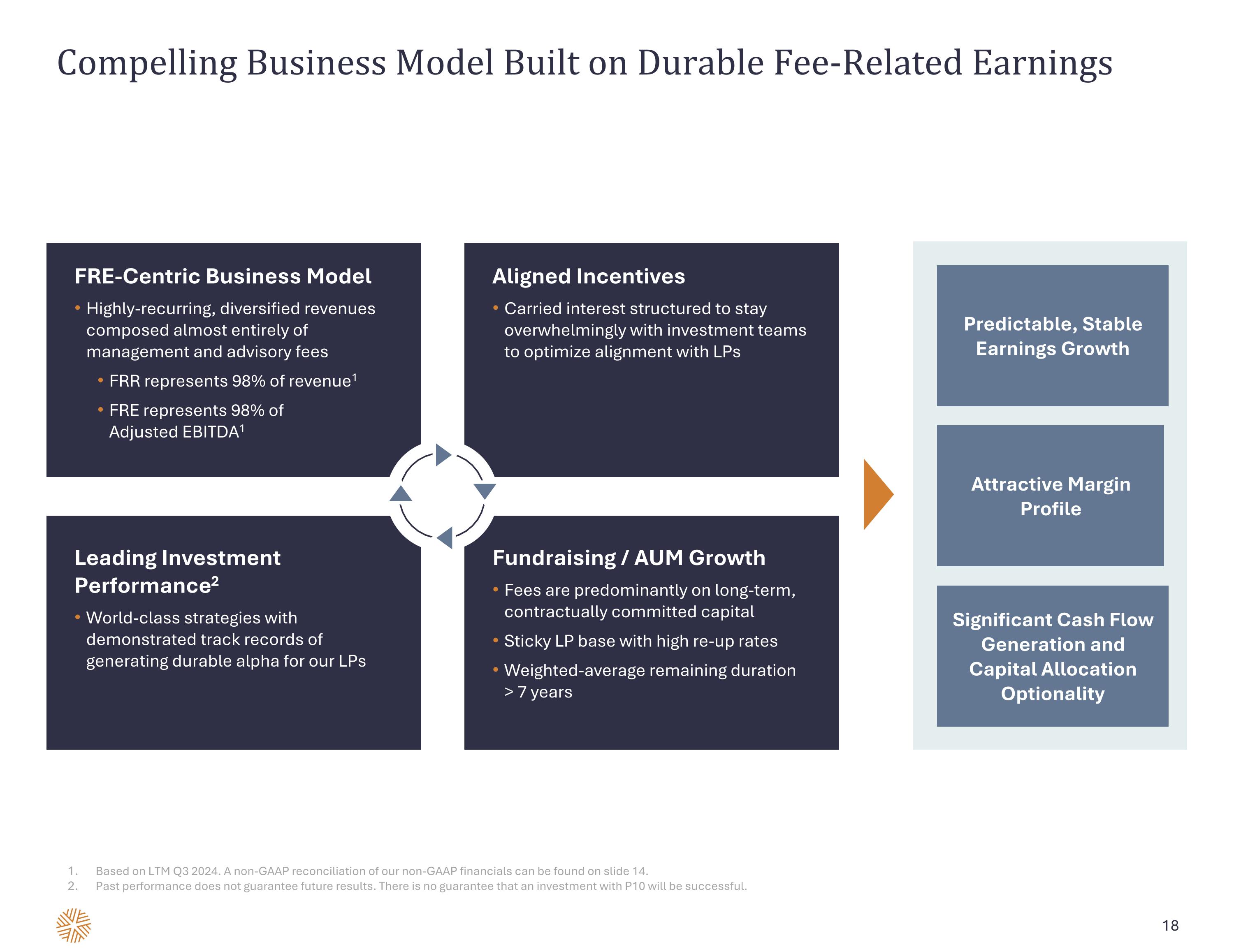 Compelling Business Model Built on Durable Fee-Related Earnings

FRE-Centric Business Model

• Highly-recurring, diversified revenues composed almost entirely of management and advisory fees

• FRR represents 98% of revenue$^1$

• FRE represents 98% of Adjusted EBITDA$^1$

Aligned Incentives

• Carried interest structured to stay overwhelmingly with investment teams to optimize alignment with LPs

Leading Investment Performance$^2$

• World-class strategies with demonstrated track records of generating durable alpha for our LPs

Fundraising / AUM Growth

• Fees are predominantly on long-term, contractually committed capital

• Sticky LP base with high re-up rates

• Weighted-average remaining duration > 7 years

Predictable, Stable Earnings Growth

Attractive Margin Profile

Significant Cash Flow Generation and Capital Allocation Optionality

1. Based on LTM Q3 2024. A non-GAAP reconciliation of our non-GAAP financials can be found on slide 14.
2. Past performance does not guarantee future results. There is no guarantee that an investment with P10 will be successful.

18